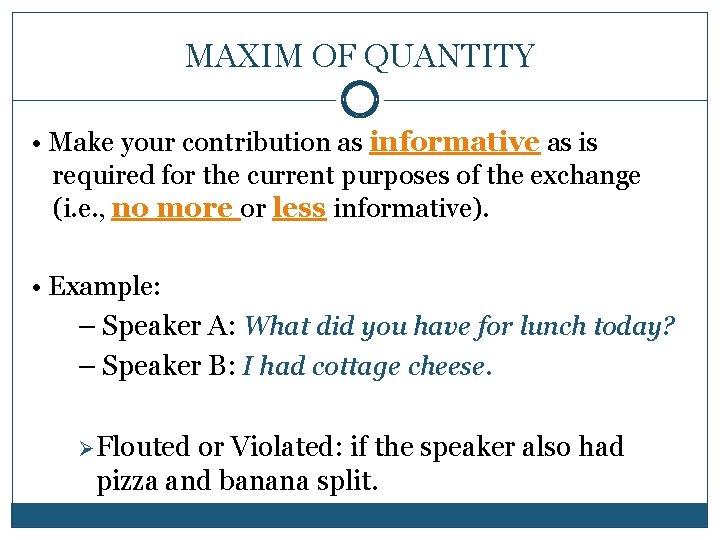 MAXIM OF QUANTITY

• Make your contribution as informative as is required for the current purposes of the exchange (i.e., no more or less informative).

• Example:
– Speaker A: What did you have for lunch today?
– Speaker B: I had cottage cheese.

➢ Flouted or Violated: if the speaker also had pizza and banana split.